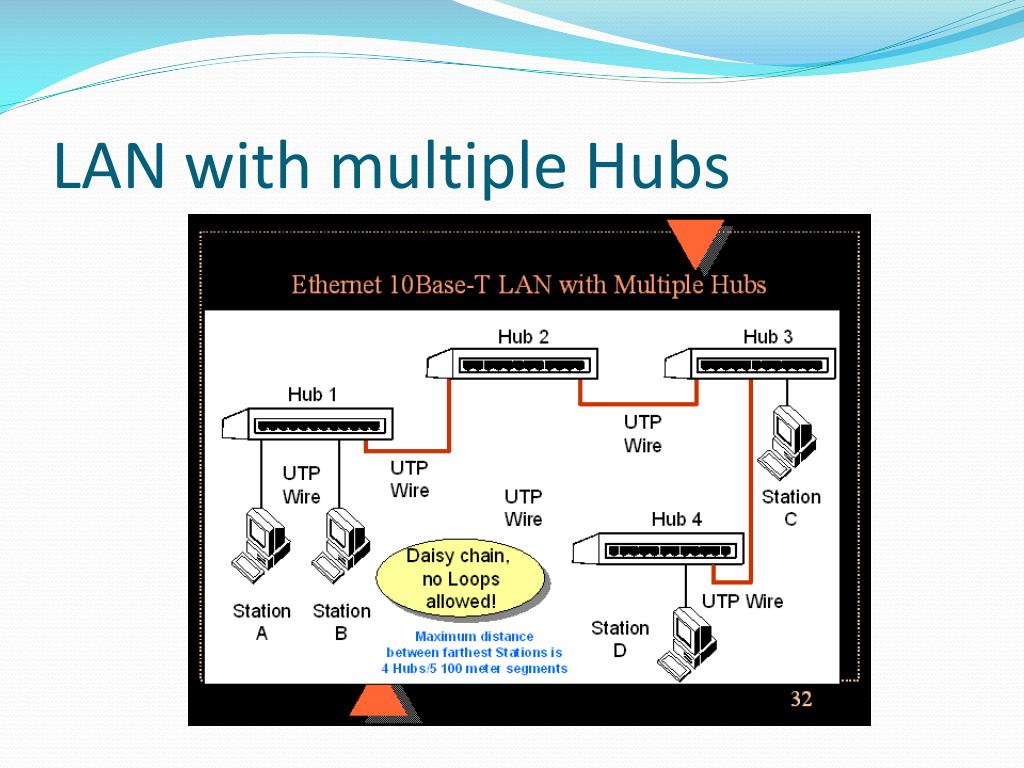 LAN with multiple Hubs

Ethernet 10Base-T LAN with Multiple Hubs

Hub 2

Hub 3

Hub 1

UTP Wire

UTP Wire

UTP Wire

UTP Wire

Station C

Hub 4

Daisy chain, no Loops allowed!

UTP Wire

Station A

Station B

Station D

Maximum distance between farthest Stations is 4 Hubs/5 100 meter segments

32